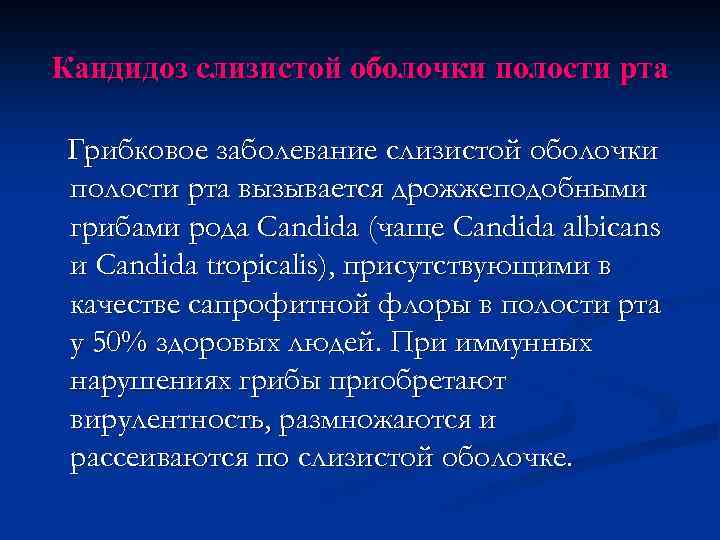 Кандидоз слизистой оболочки полости рта

Грибковое заболевание слизистой оболочки полости рта вызывается дрожжеподобными грибами рода Candida (чаще Candida albicans и Candida tropicalis), присутствующими в качестве сапрофитной флоры в полости рта у 50% здоровых людей. При иммунных нарушениях грибы приобретают вирулентность, размножаются и рассеиваются по слизистой оболочке.